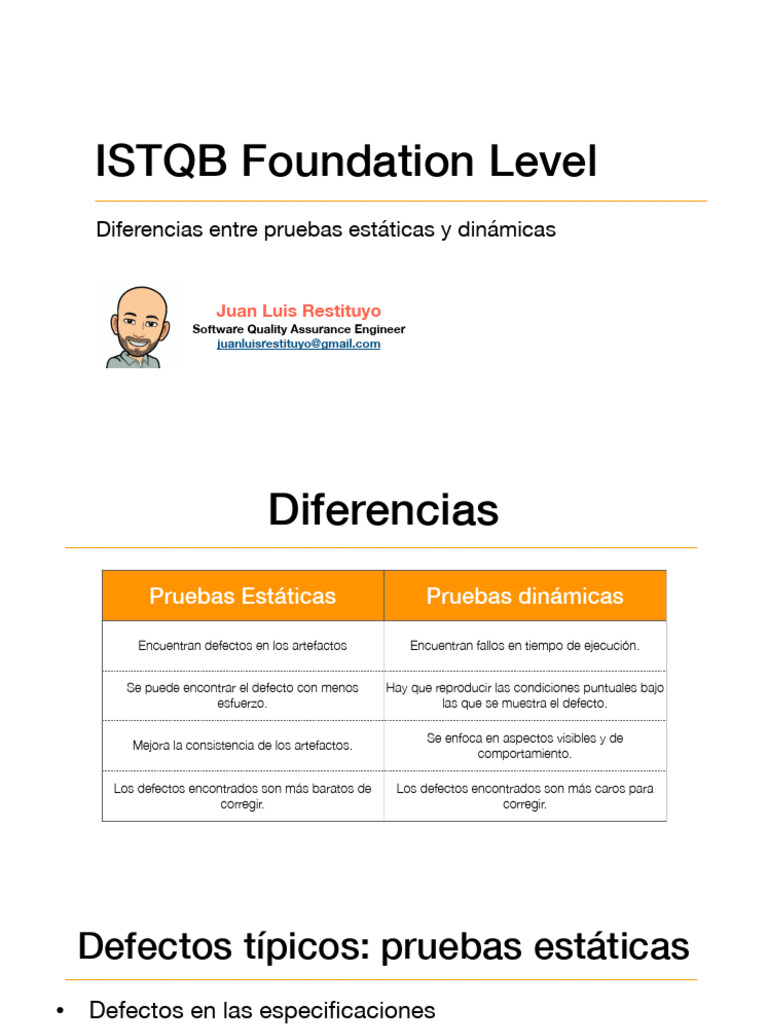 ISTQB Foundation Level

Diferencias entre pruebas estáticas y dinámicas

Juan Luis Restituyo
Software Quality Assurance Engineer
juanluisrestituyo@gmail.com

Diferencias

| Pruebas Estáticas | Pruebas dinámicas |
|---|---|
| Encuentran defectos en los artefactos | Encuentran fallos en tiempo de ejecución. |
| Se puede encontrar el defecto con menos esfuerzo. | Hay que reproducir las condiciones puntuales bajo las que se muestra el defecto. |
| Mejora la consistencia de los artefactos. | Se enfoca en aspectos visibles y de comportamiento. |
| Los defectos encontrados son más baratos de corregir. | Los defectos encontrados son más caros para corregir. |

Defectos típicos: pruebas estáticas

• Defectos en las especificaciones